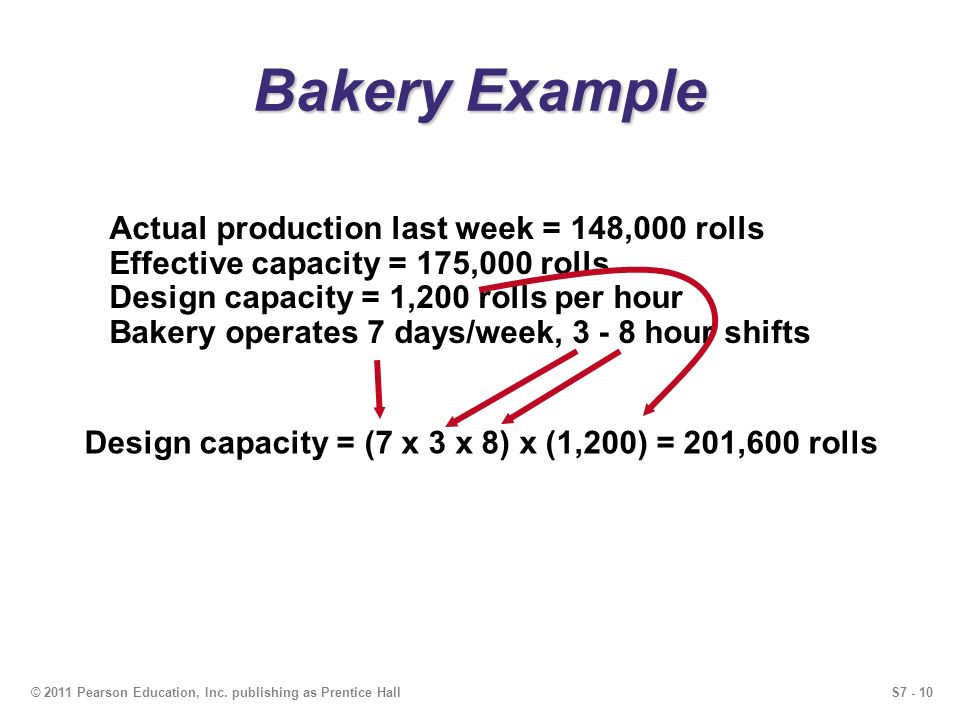 Bakery Example

Actual production last week = 148,000 rolls
Effective capacity = 175,000 rolls
Design capacity = 1,200 rolls per hour
Bakery operates 7 days/week, 3 - 8 hour shifts

Design capacity = (7 x 3 x 8) x (1,200) = 201,600 rolls

© 2011 Pearson Education, Inc. publishing as Prentice Hall

S7 - 10